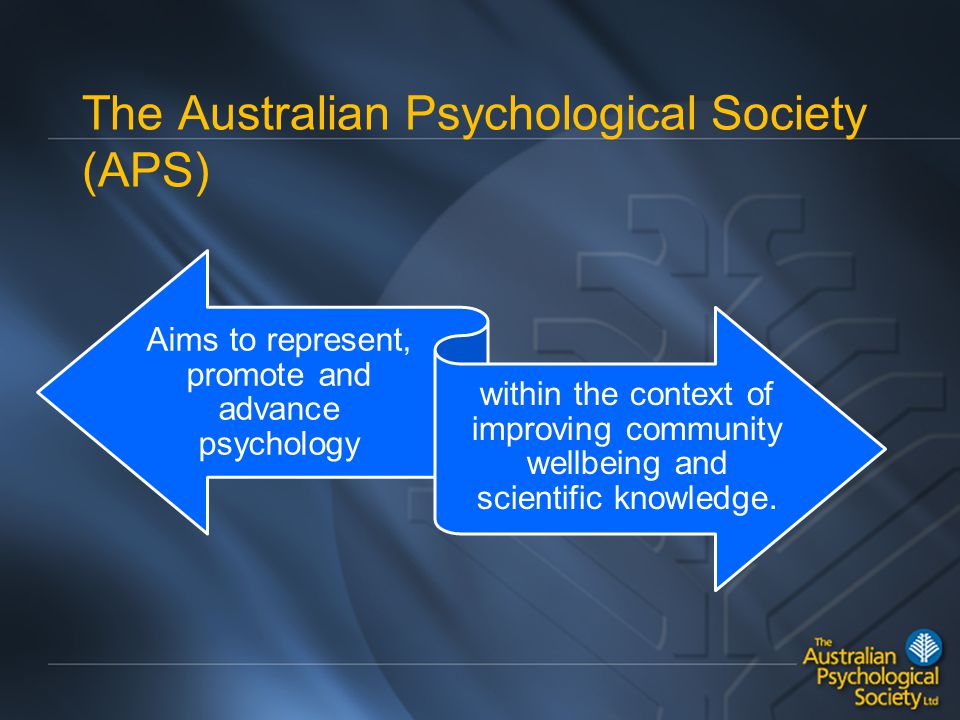 The Australian Psychological Society (APS)

Aims to represent, promote and advance psychology

within the context of improving community wellbeing and scientific knowledge.

The Australian Psychological Society Ltd